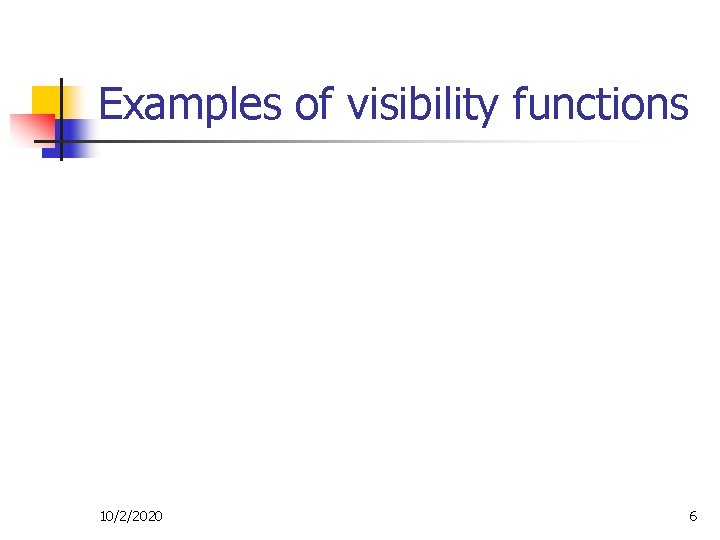 Examples of visibility functions

10/2/2020

6